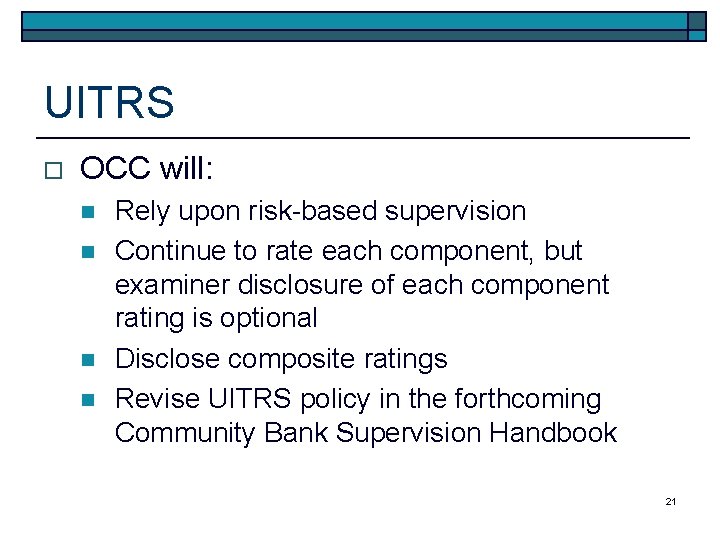 UITRS

OCC will:

Rely upon risk-based supervision

Continue to rate each component, but examiner disclosure of each component rating is optional

Disclose composite ratings

Revise UITRS policy in the forthcoming Community Bank Supervision Handbook

21